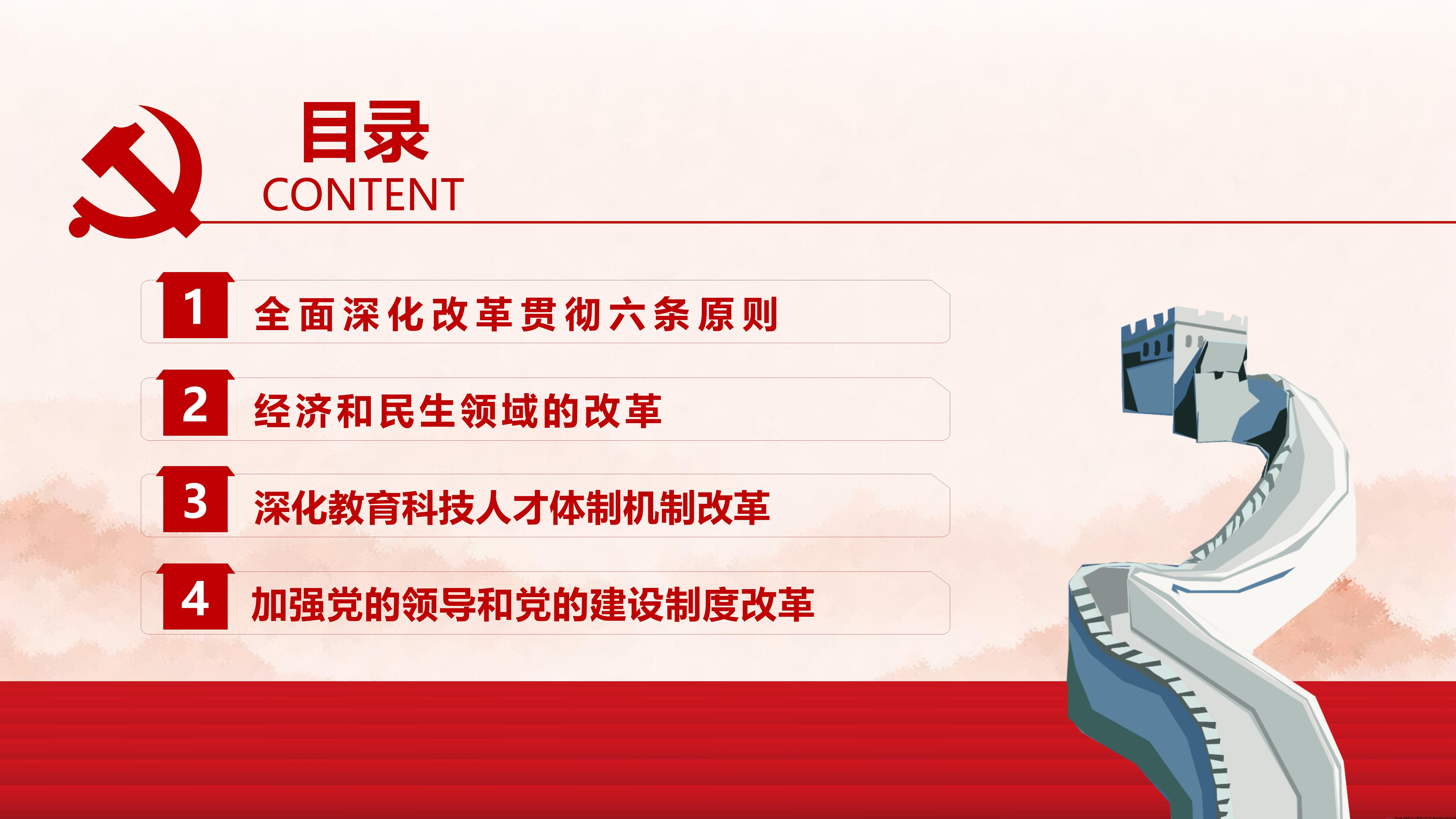 目录
CONTENT

1 全面深化改革贯彻六条原则

2 经济和民生领域的改革

3 深化教育科技人才体制机制改革

4 加强党的领导和党的建设制度改革